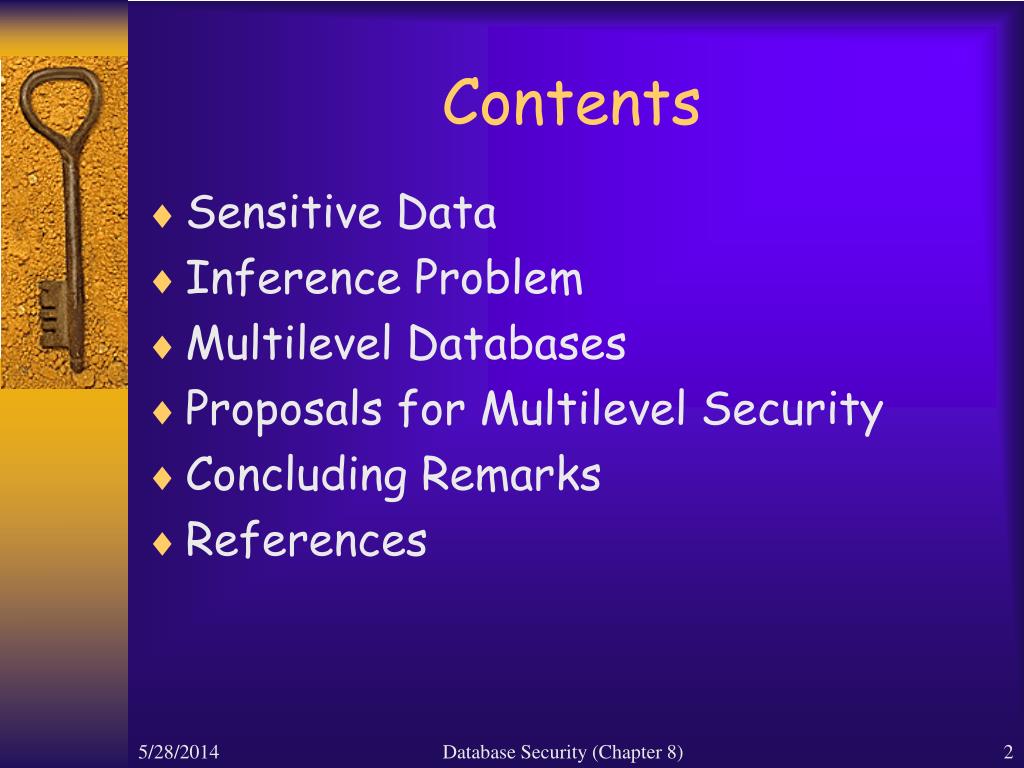 Contents

♦ Sensitive Data
♦ Inference Problem
♦ Multilevel Databases
♦ Proposals for Multilevel Security
♦ Concluding Remarks
♦ References

5/28/2014

Database Security (Chapter 8)

2